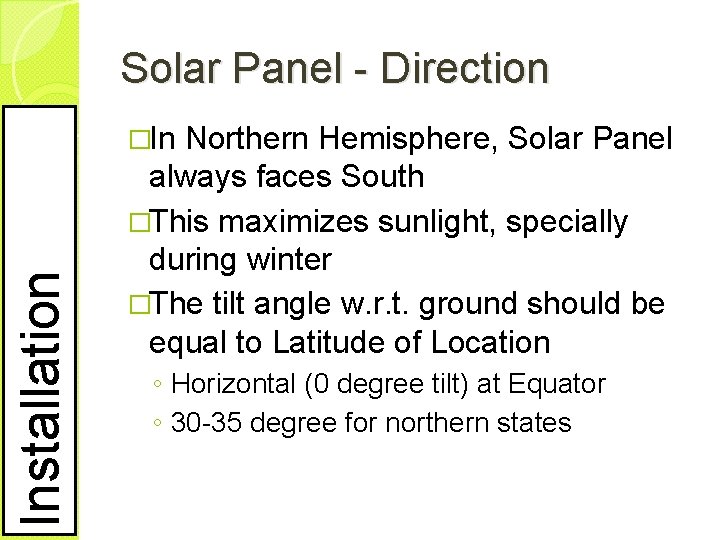 Installation

Solar Panel - Direction

□In Northern Hemisphere, Solar Panel always faces South

□This maximizes sunlight, specially during winter

□The tilt angle w.r.t. ground should be equal to Latitude of Location

◦ Horizontal (0 degree tilt) at Equator

◦ 30-35 degree for northern states